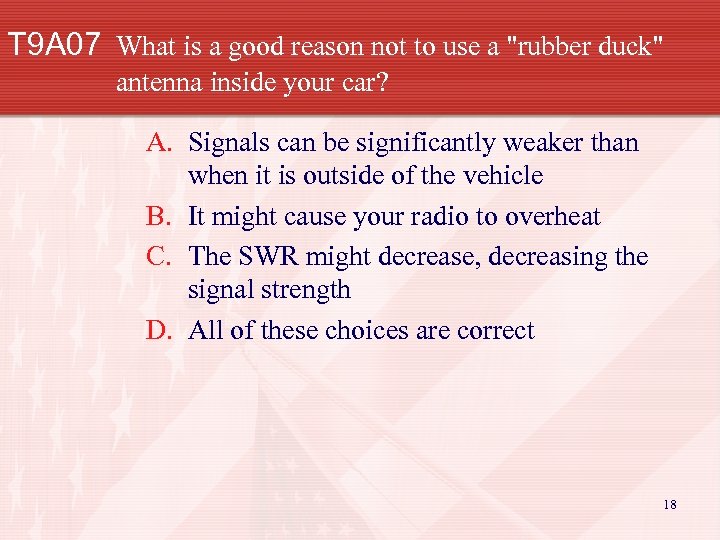 T9A07 What is a good reason not to use a "rubber duck" antenna inside your car?

A. Signals can be significantly weaker than when it is outside of the vehicle
B. It might cause your radio to overheat
C. The SWR might decrease, decreasing the signal strength
D. All of these choices are correct

18